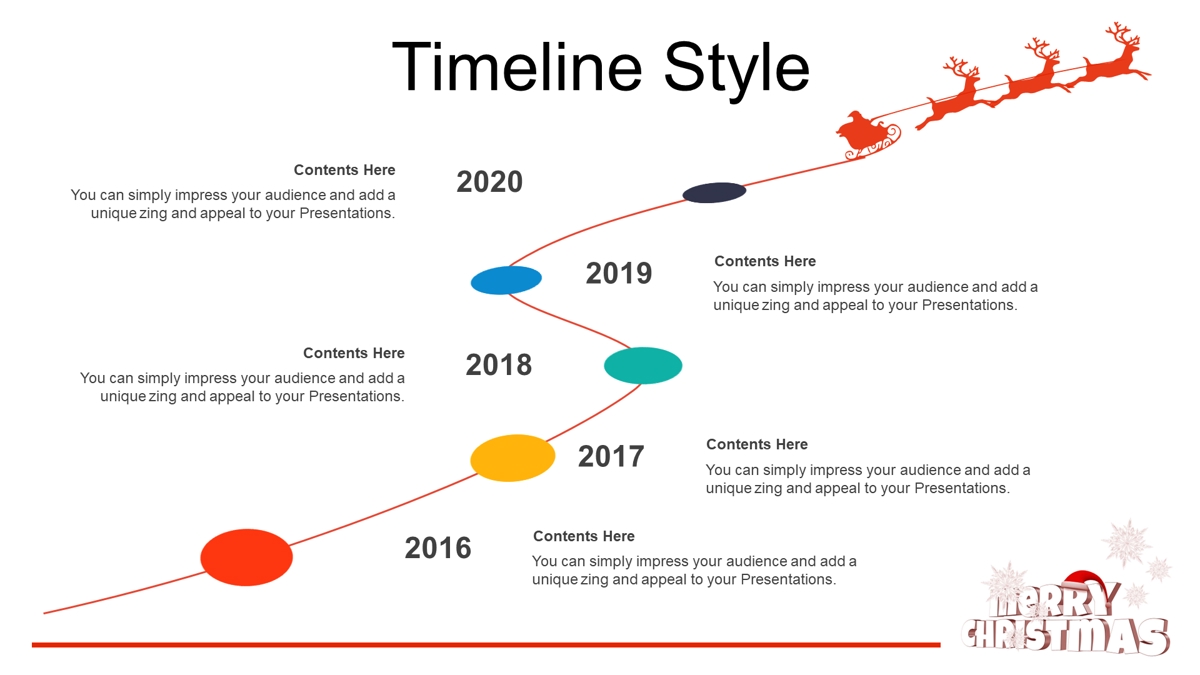 Timeline Style

Contents Here

You can simply impress your audience and add a unique zing and appeal to your Presentations.

2020

2019

Contents Here

You can simply impress your audience and add a unique zing and appeal to your Presentations.

Contents Here

You can simply impress your audience and add a unique zing and appeal to your Presentations.

2018

2017

Contents Here

You can simply impress your audience and add a unique zing and appeal to your Presentations.

2016

Contents Here

You can simply impress your audience and add a unique zing and appeal to your Presentations.

MERRY CHRISTMAS